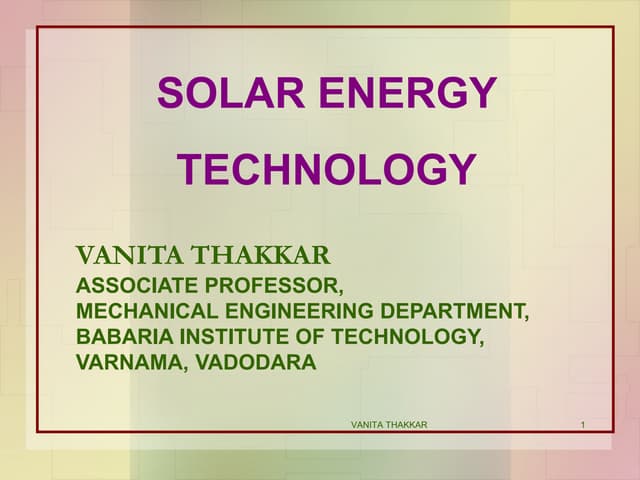 SOLAR ENERGY

TECHNOLOGY

VANITA THAKKAR

ASSOCIATE PROFESSOR,
MECHANICAL ENGINEERING DEPARTMENT,
BABARIA INSTITUTE OF TECHNOLOGY,
VARNAMA, VADODARA

VANITA THAKKAR

1